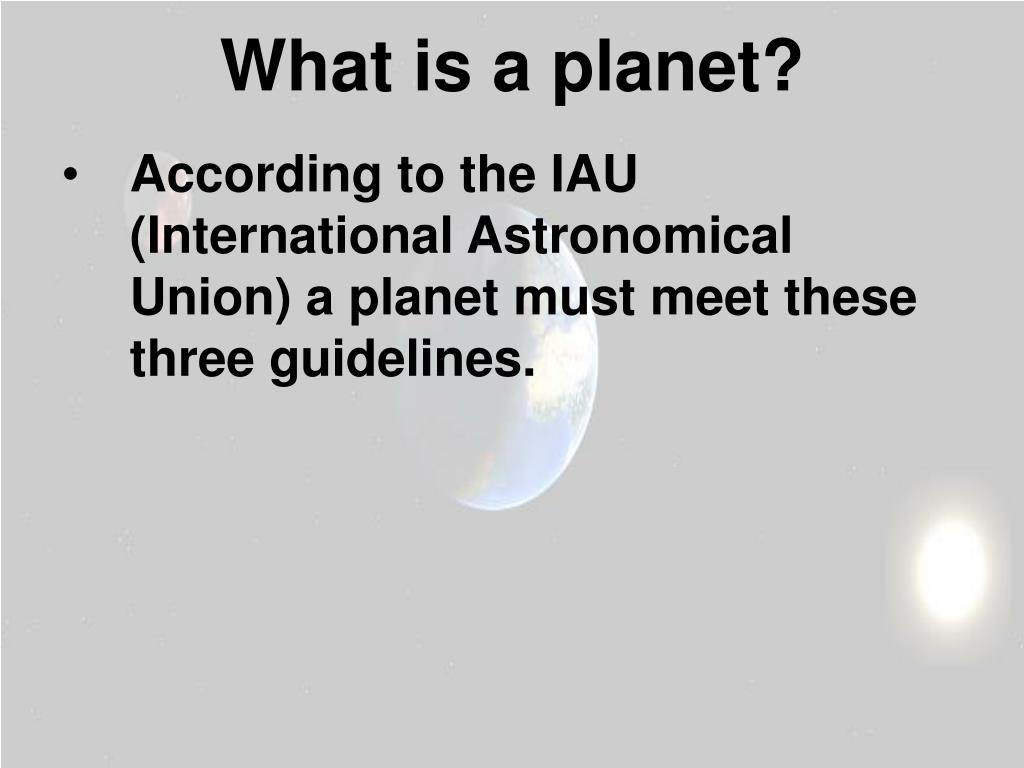 What is a planet?

• According to the IAU (International Astronomical Union) a planet must meet these three guidelines.